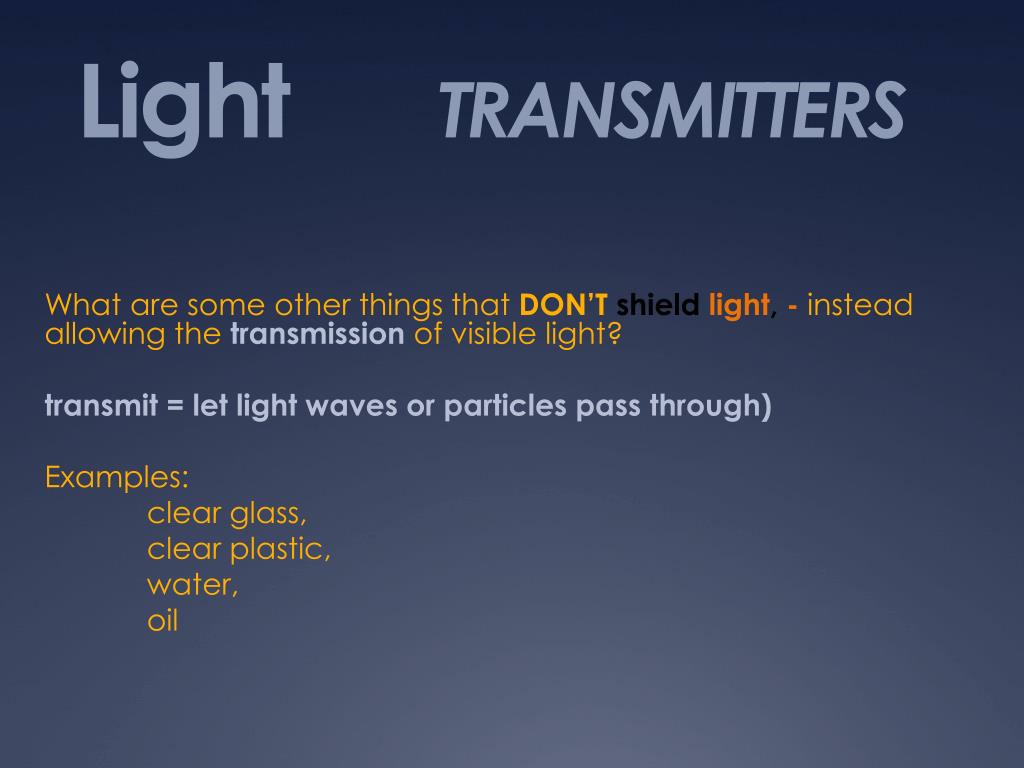 Light TRANSMITTERS

What are some other things that DON'T shield light, - instead allowing the transmission of visible light?

transmit = let light waves or particles pass through)

Examples:
clear glass,
clear plastic,
water,
oil